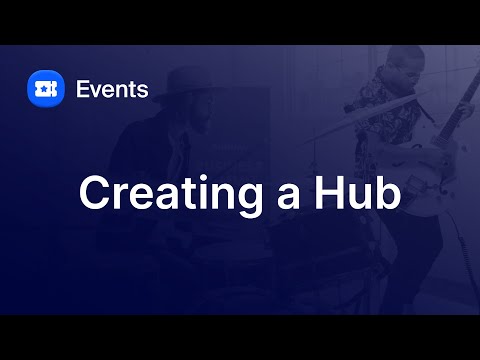 Events

Creating a Hub